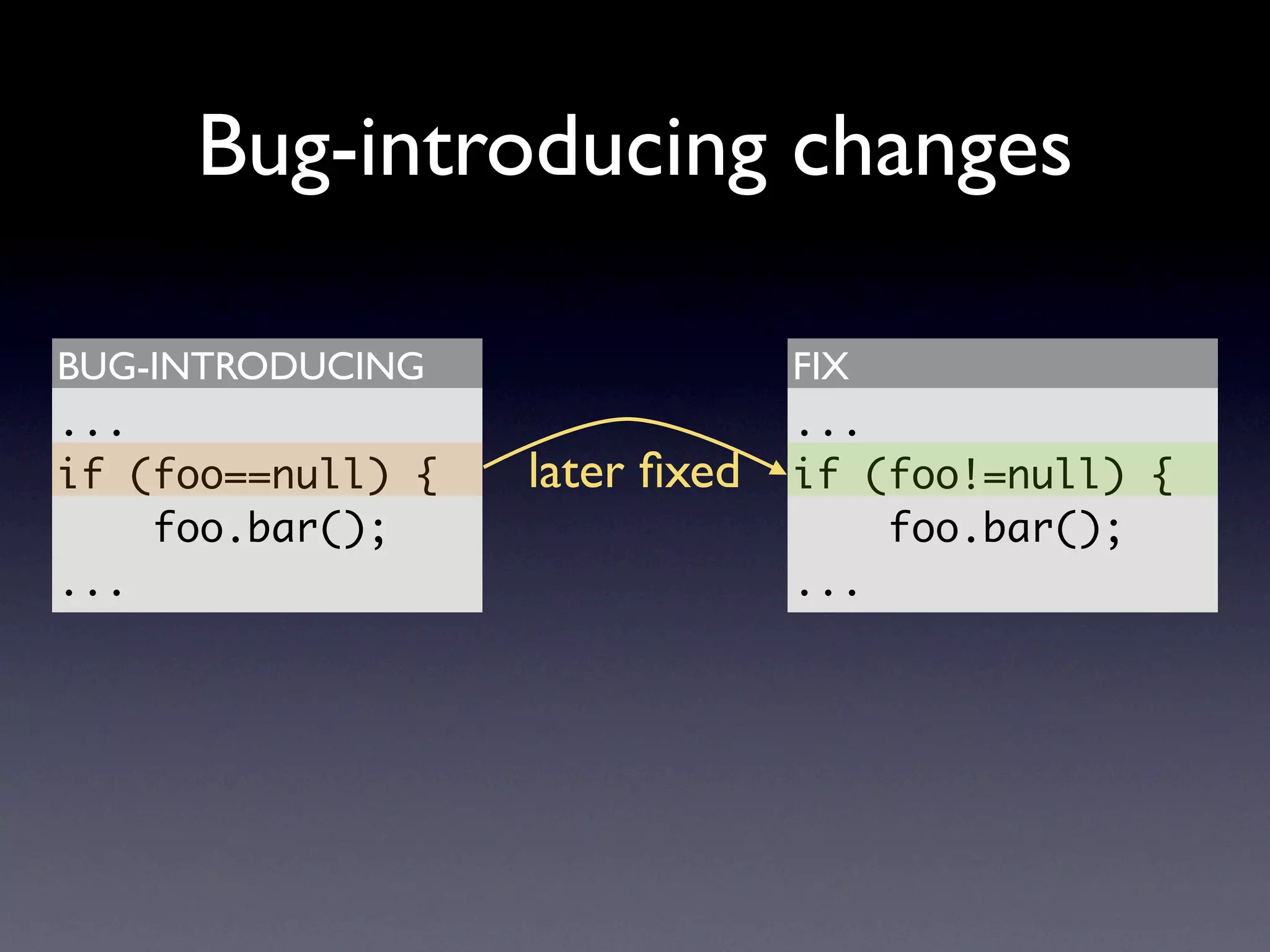 Bug-introducing changes

BUG-INTRODUCING

...
if (foo==null) {
    foo.bar();
...

later fixed

FIX

...
if (foo!=null) {
    foo.bar();
...